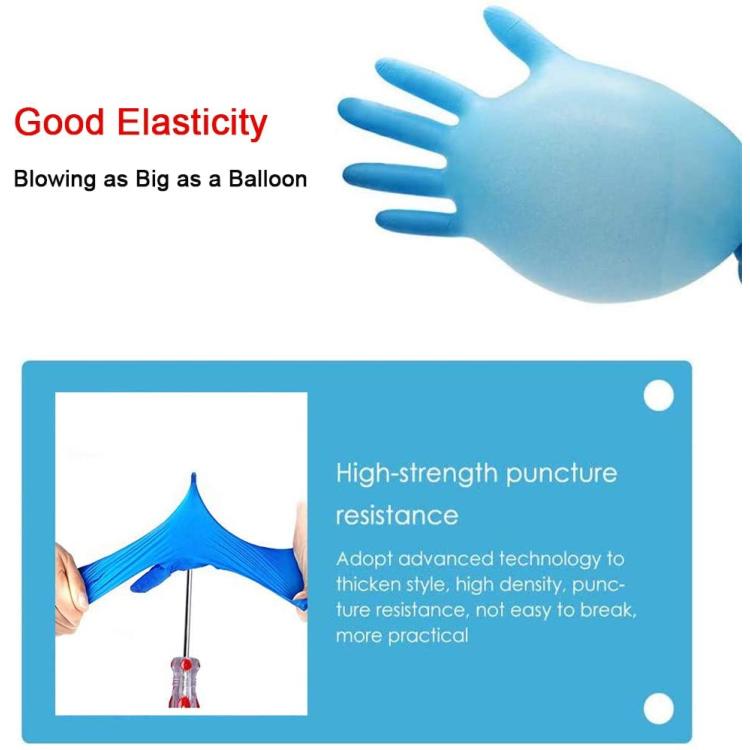 Good Elasticity

Blowing as Big as a Balloon

High-strength puncture resistance

Adopt advanced technology to thicken style, high density, puncture resistance, not easy to break, more practical